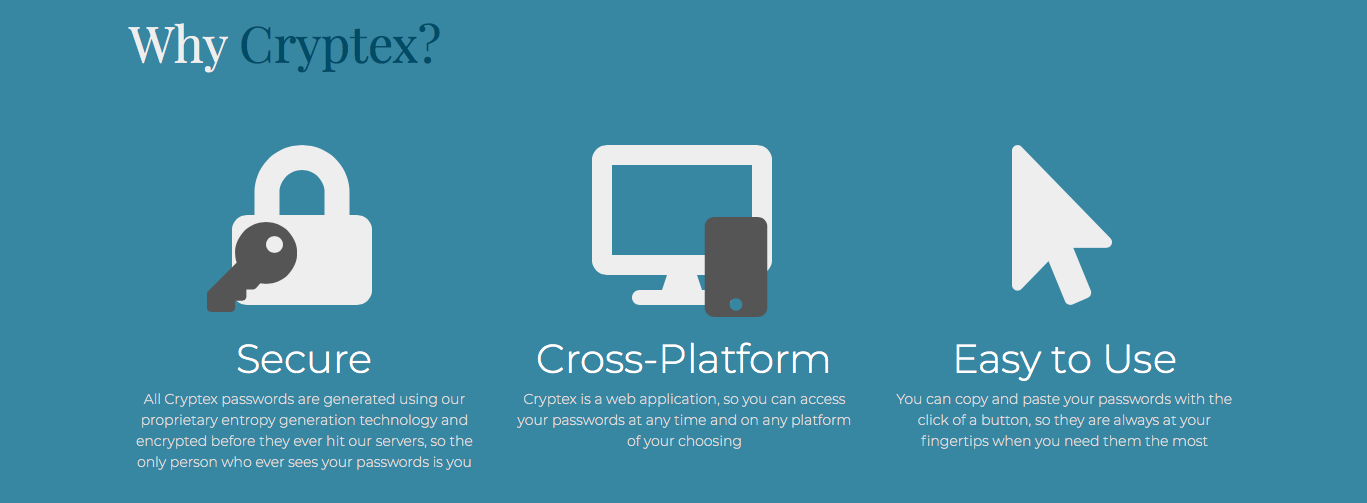 Why Cryptex?

Secure

All Cryptex passwords are generated using our proprietary entropy generation technology and encrypted before they ever hit our servers, so the only person who ever sees your passwords is you

Cross-Platform

Cryptex is a web application, so you can access your passwords at any time and on any platform of your choosing

Easy to Use

You can copy and paste your passwords with the click of a button, so they are always at your fingertips when you need them the most